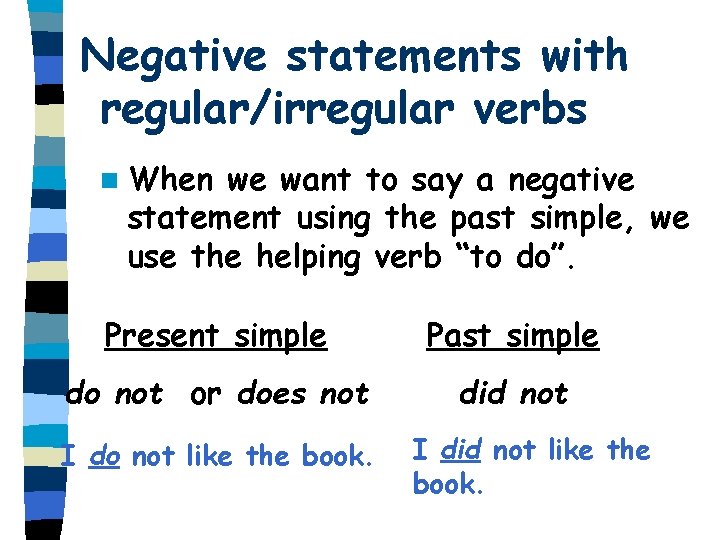 Negative statements with regular/irregular verbs

When we want to say a negative statement using the past simple, we use the helping verb “to do”.

Present simple

do not or does not

I do not like the book.

Past simple

did not

I did not like the book.